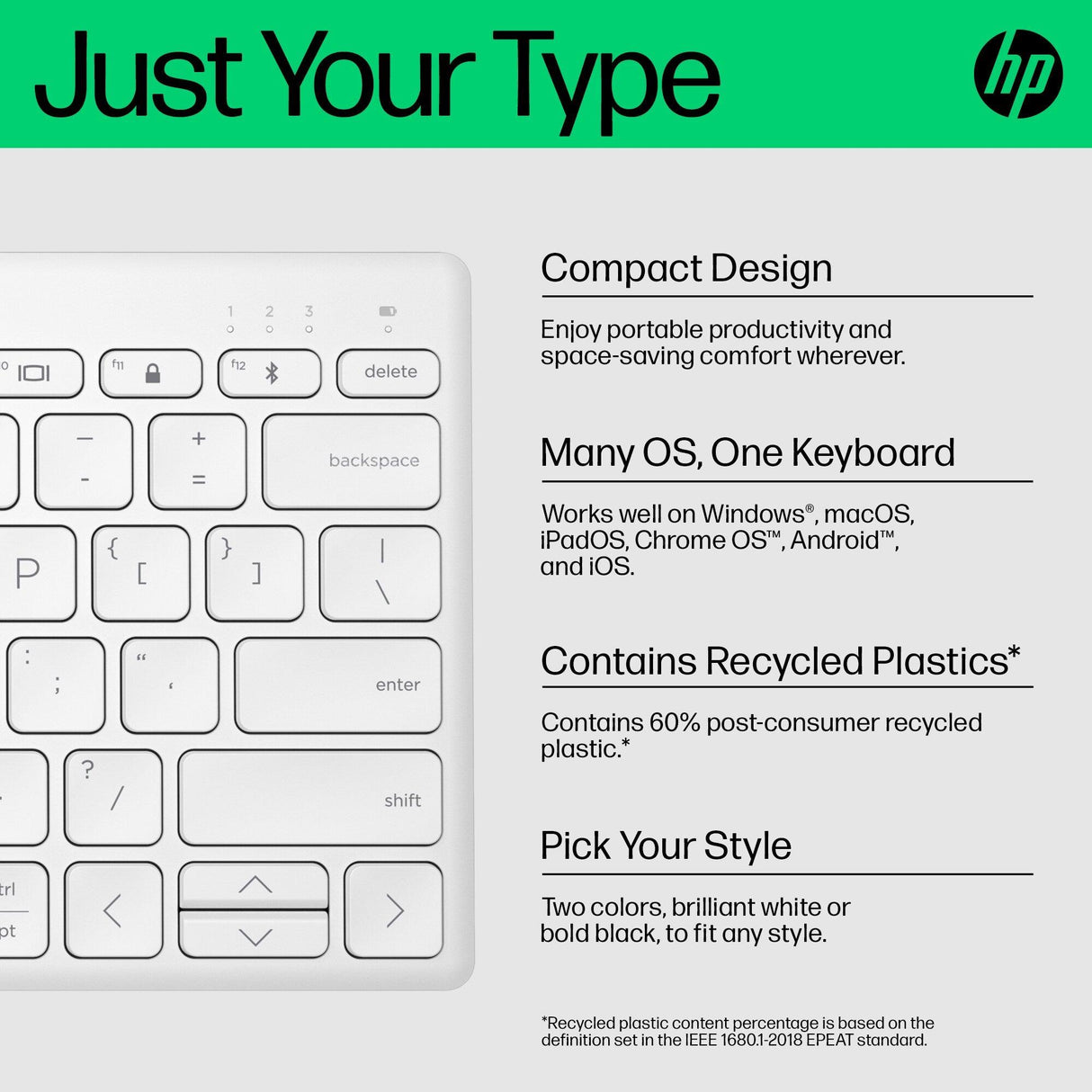 Just Your Type

hp

1 2 3

f11 f12 delete

— - + = backspace

P { [ } ] | \

: ; " ' enter

? / shift

trl pt

Compact Design

Enjoy portable productivity and space-saving comfort wherever.

Many OS, One Keyboard

Works well on Windows®, macOS, iPadOS, Chrome OS™, Android™, and iOS.

Contains Recycled Plastics*

Contains 60% post-consumer recycled plastic.*

Pick Your Style

Two colors, brilliant white or bold black, to fit any style.

*Recycled plastic content percentage is based on the definition set in the IEEE 1680.1-2018 EPEAT standard.